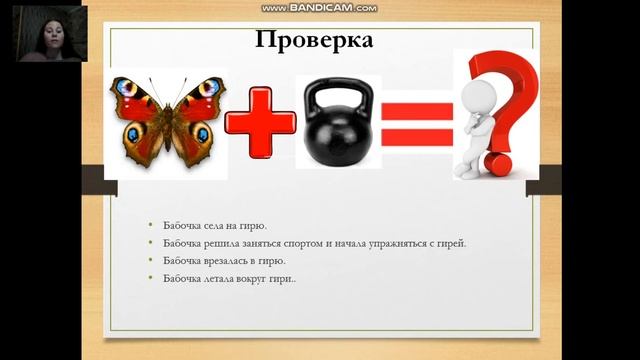 www.BANDICAM.com

Проверка

- Бабочка села на гирю.
- Бабочка решила заняться спортом и начала упражняться с гирей.
- Бабочка врезалась в гирю.
- Бабочка летала вокруг гири..